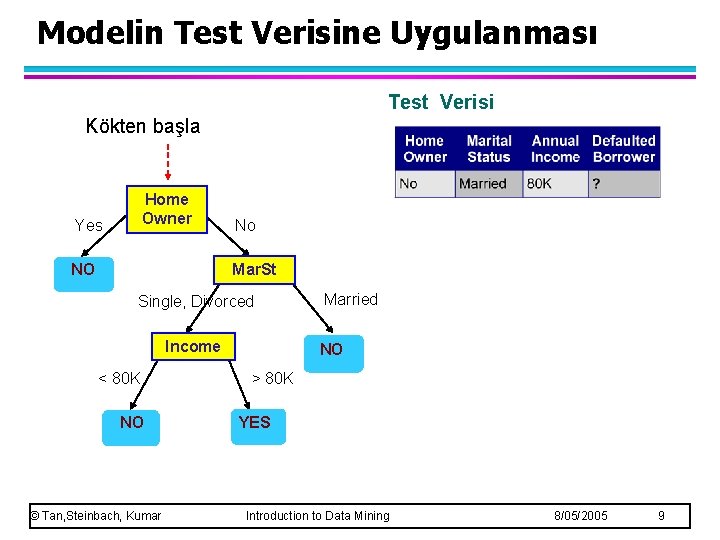 Modelin Test Verisine Uygulanması

Test Verisi

| Home Owner | Marital Status | Annual Income | Defaulted Borrower |
|---|---|---|---|
| No | Married | 80K | ? |

Kökten başla

Home Owner

Yes

No

NO

MarSt

Single, Divorced

Married

Income

NO

< 80K

> 80K

NO

YES

© Tan,Steinbach, Kumar

Introduction to Data Mining

8/05/2005

9